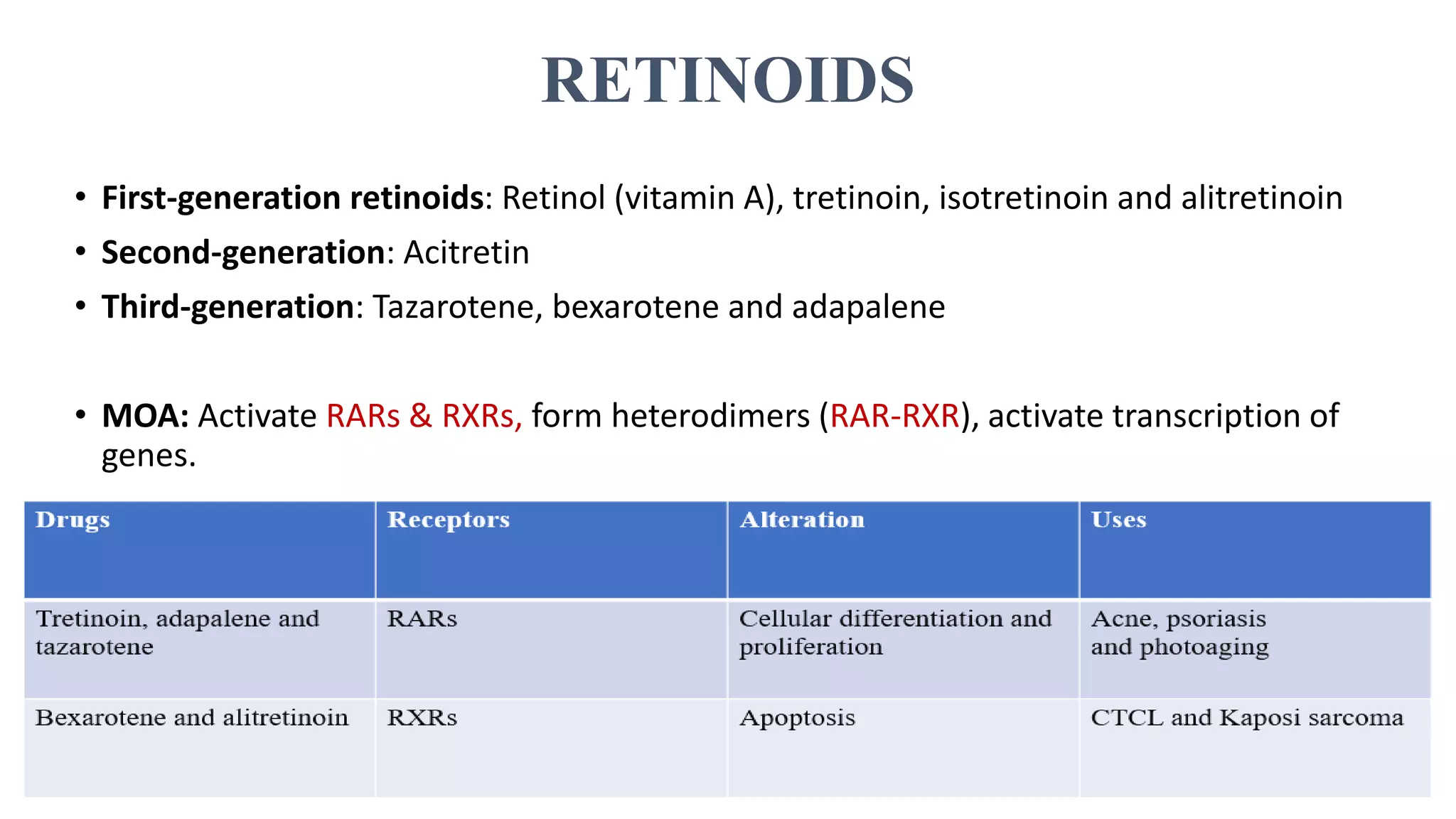 RETINOIDS

• First-generation retinoids: Retinol (vitamin A), tretinoin, isotretinoin and alitretinoin
• Second-generation: Acitretin
• Third-generation: Tazarotene, bexarotene and adapalene

• MOA: Activate RARs & RXRs, form heterodimers (RAR-RXR), activate transcription of genes.

| Drugs | Receptors | Alteration | Uses |
|---|---|---|---|
| Tretinoin, adapalene and tazarotene | RARs | Cellular differentiation and proliferation | Acne, psoriasis and photoaging |
| Bexarotene and alitretinoin | RXRs | Apoptosis | CTCL and Kaposi sarcoma |